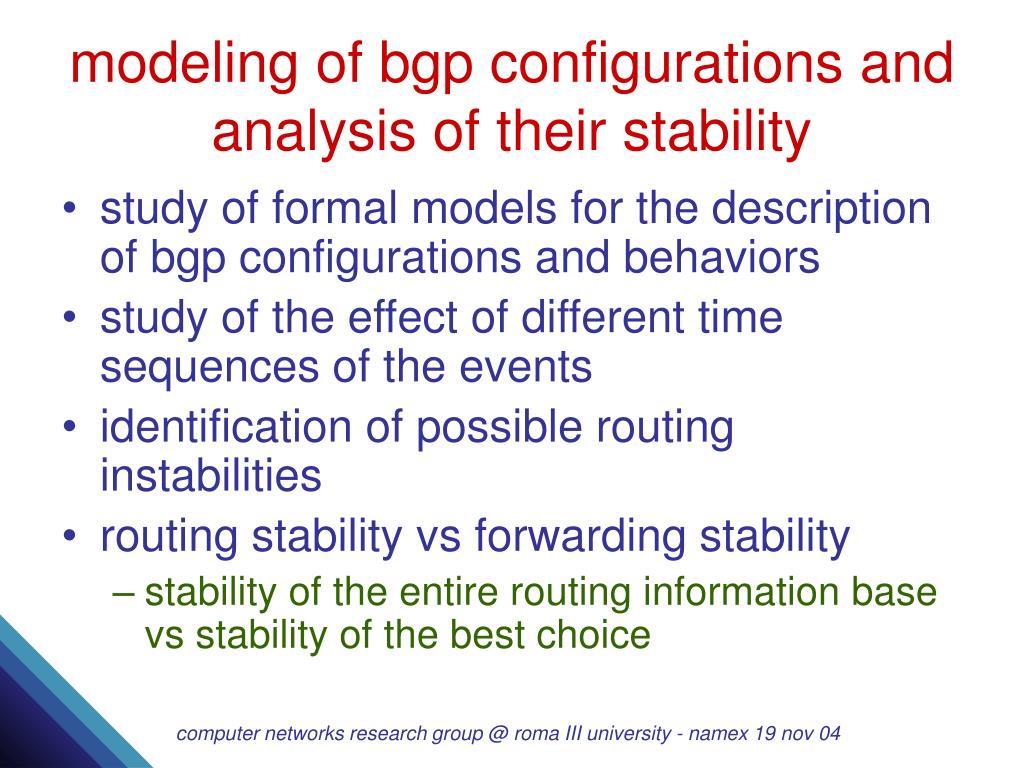 modeling of bgp configurations and analysis of their stability

• study of formal models for the description of bgp configurations and behaviors
• study of the effect of different time sequences of the events
• identification of possible routing instabilities
• routing stability vs forwarding stability
– stability of the entire routing information base vs stability of the best choice

computer networks research group @ roma III university - namex 19 nov 04